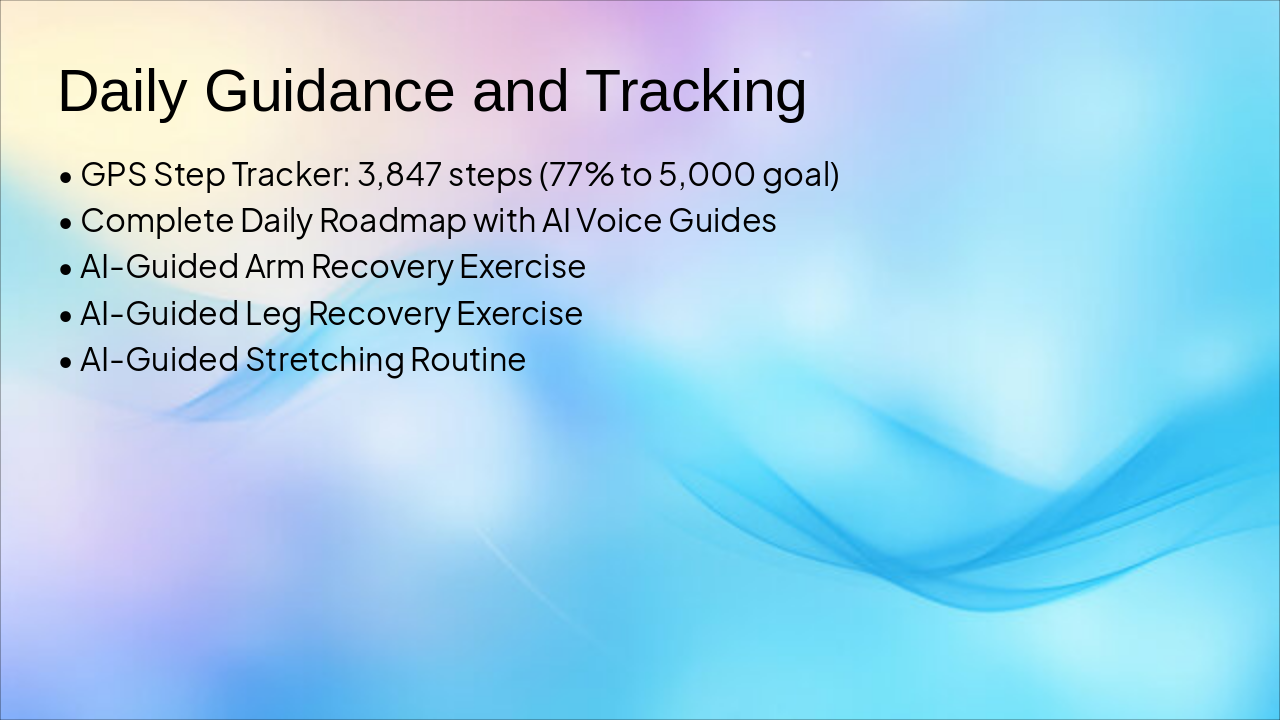 Daily Guidance and Tracking

• GPS Step Tracker: 3,847 steps (77% to 5,000 goal)
• Complete Daily Roadmap with AI Voice Guides
• AI-Guided Arm Recovery Exercise
• AI-Guided Leg Recovery Exercise
• AI-Guided Stretching Routine